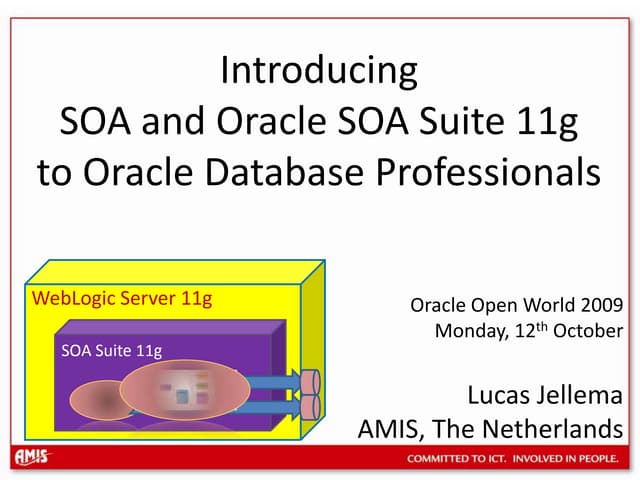 Introducing
SOA and Oracle SOA Suite 11g
to Oracle Database Professionals

WebLogic Server 11g

SOA Suite 11g

Oracle Open World 2009
Monday, 12$^{th}$ October

Lucas Jellema
AMIS, The Netherlands

AMIS

COMMITTED TO ICT. INVOLVED IN PEOPLE.